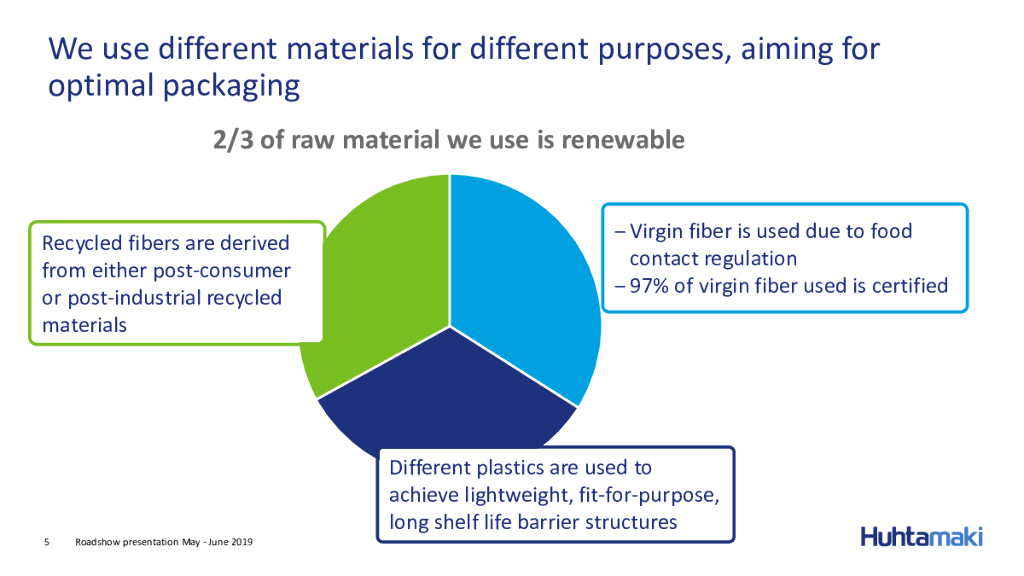 We use different materials for different purposes, aiming for optimal packaging

2/3 of raw material we use is renewable

Recycled fibers are derived from either post-consumer or post-industrial recycled materials

– Virgin fiber is used due to food contact regulation
– 97% of virgin fiber used is certified

Different plastics are used to achieve lightweight, fit-for-purpose, long shelf life barrier structures

5 Roadshow presentation May - June 2019

Huhtamaki